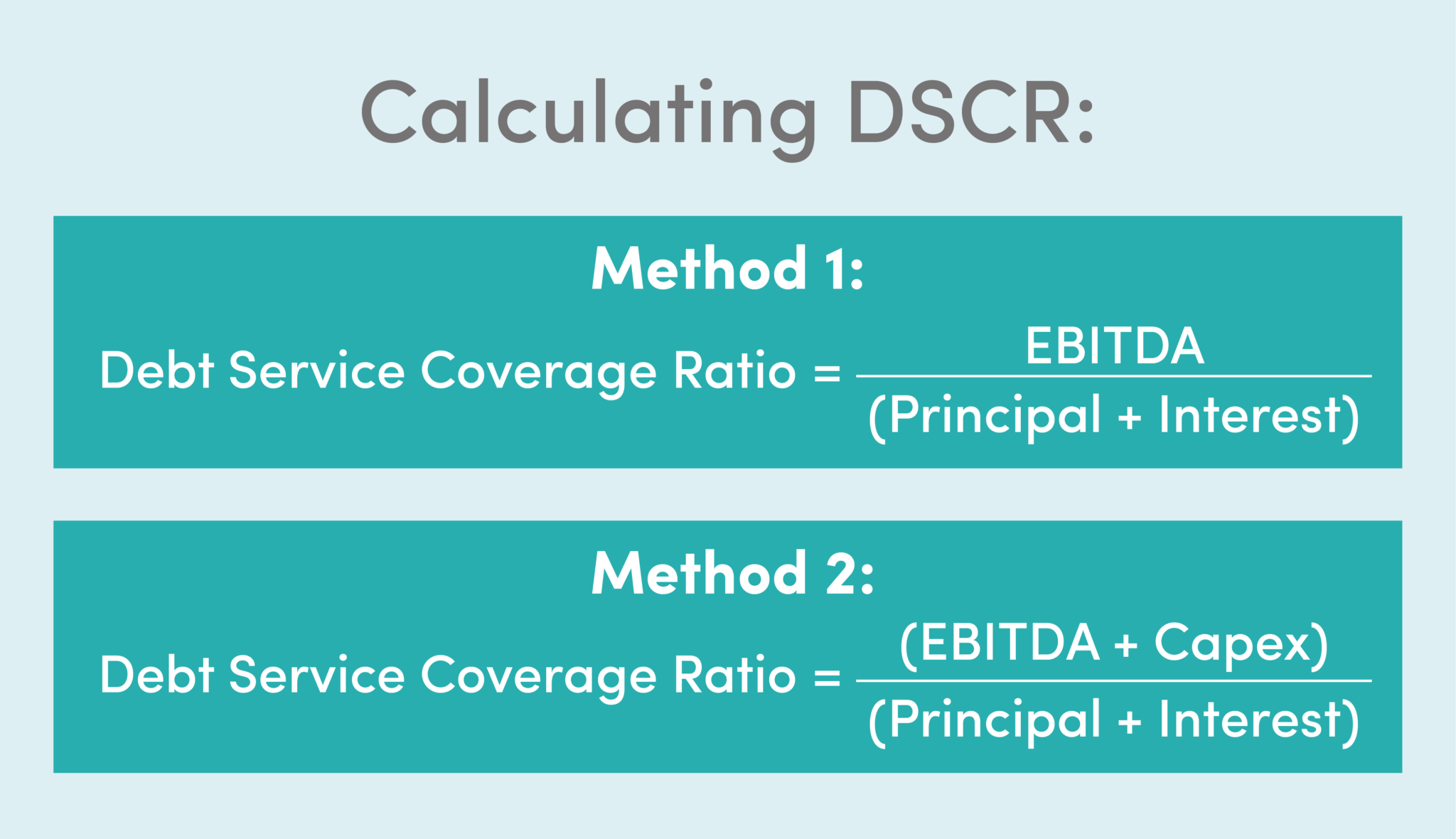 Calculating DSCR:

Method 1:

$\text{Debt Service Coverage Ratio} = \frac{\text{EBITDA}}{(\text{Principal} + \text{Interest})}$

Method 2:

$\text{Debt Service Coverage Ratio} = \frac{(\text{EBITDA} + \text{Capex})}{(\text{Principal} + \text{Interest})}$